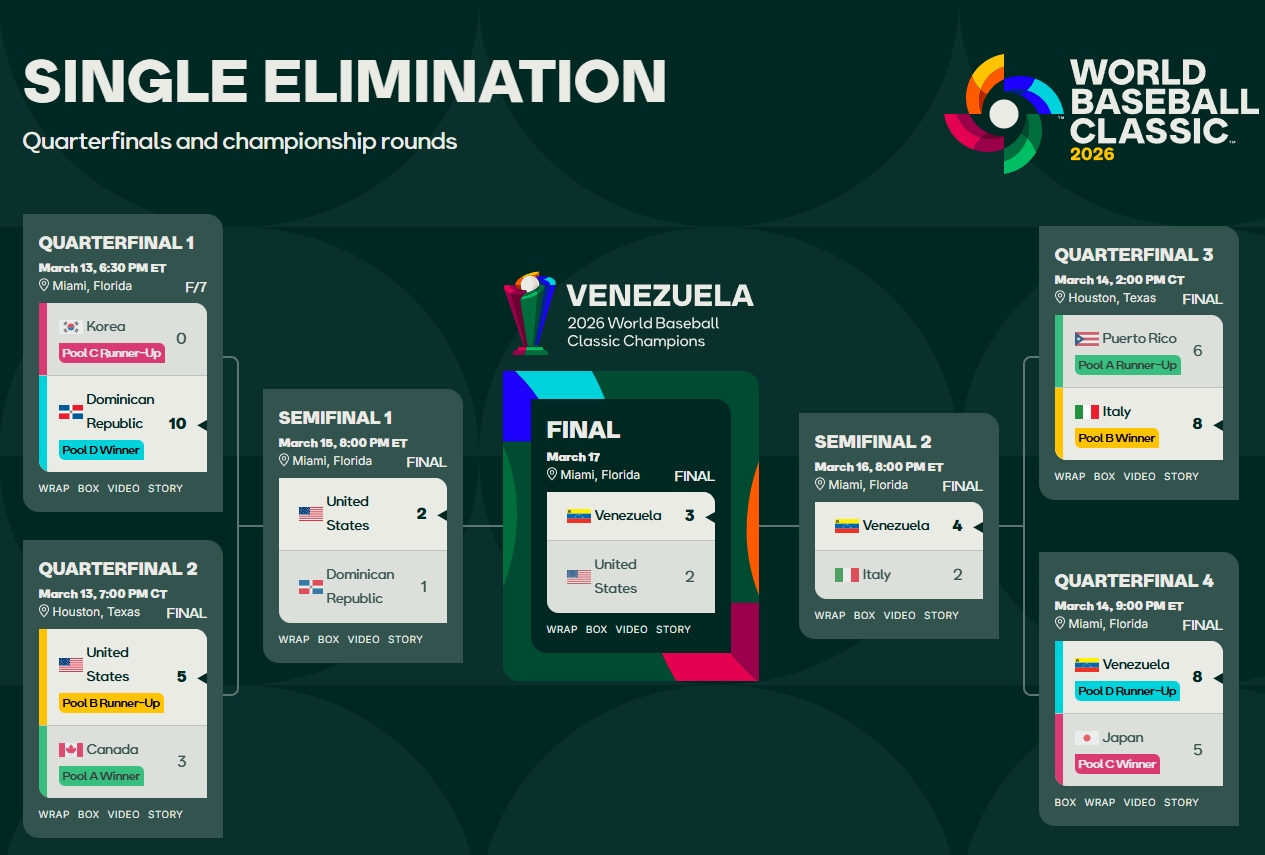 SINGLE ELIMINATION

Quarterfinals and championship rounds

WORLD BASEBALL CLASSIC 2026

QUARTERFINAL 1
March 13, 6:30 PM ET
Miami, Florida F/7
Korea 0
Pool C Runner-Up
Dominican Republic 10
Pool D Winner
WRAP BOX VIDEO STORY

QUARTERFINAL 2
March 13, 7:00 PM CT
Houston, Texas FINAL
United States 5
Pool B Runner-Up
Canada 3
Pool A Winner
WRAP BOX VIDEO STORY

SEMIFINAL 1
March 15, 8:00 PM ET
Miami, Florida FINAL
United States 2
Dominican Republic 1
WRAP BOX VIDEO STORY

VENEZUELA
2026 World Baseball Classic Champions

FINAL
March 17
Miami, Florida FINAL
Venezuela 3
United States 2
WRAP BOX VIDEO STORY

SEMIFINAL 2
March 16, 8:00 PM ET
Miami, Florida FINAL
Venezuela 4
Italy 2
WRAP BOX VIDEO STORY

QUARTERFINAL 3
March 14, 2:00 PM CT
Houston, Texas FINAL
Puerto Rico 6
Pool A Runner-Up
Italy 8
Pool B Winner
WRAP BOX VIDEO STORY

QUARTERFINAL 4
March 14, 9:00 PM ET
Miami, Florida FINAL
Venezuela 8
Pool D Runner-Up
Japan 5
Pool C Winner
BOX WRAP VIDEO STORY